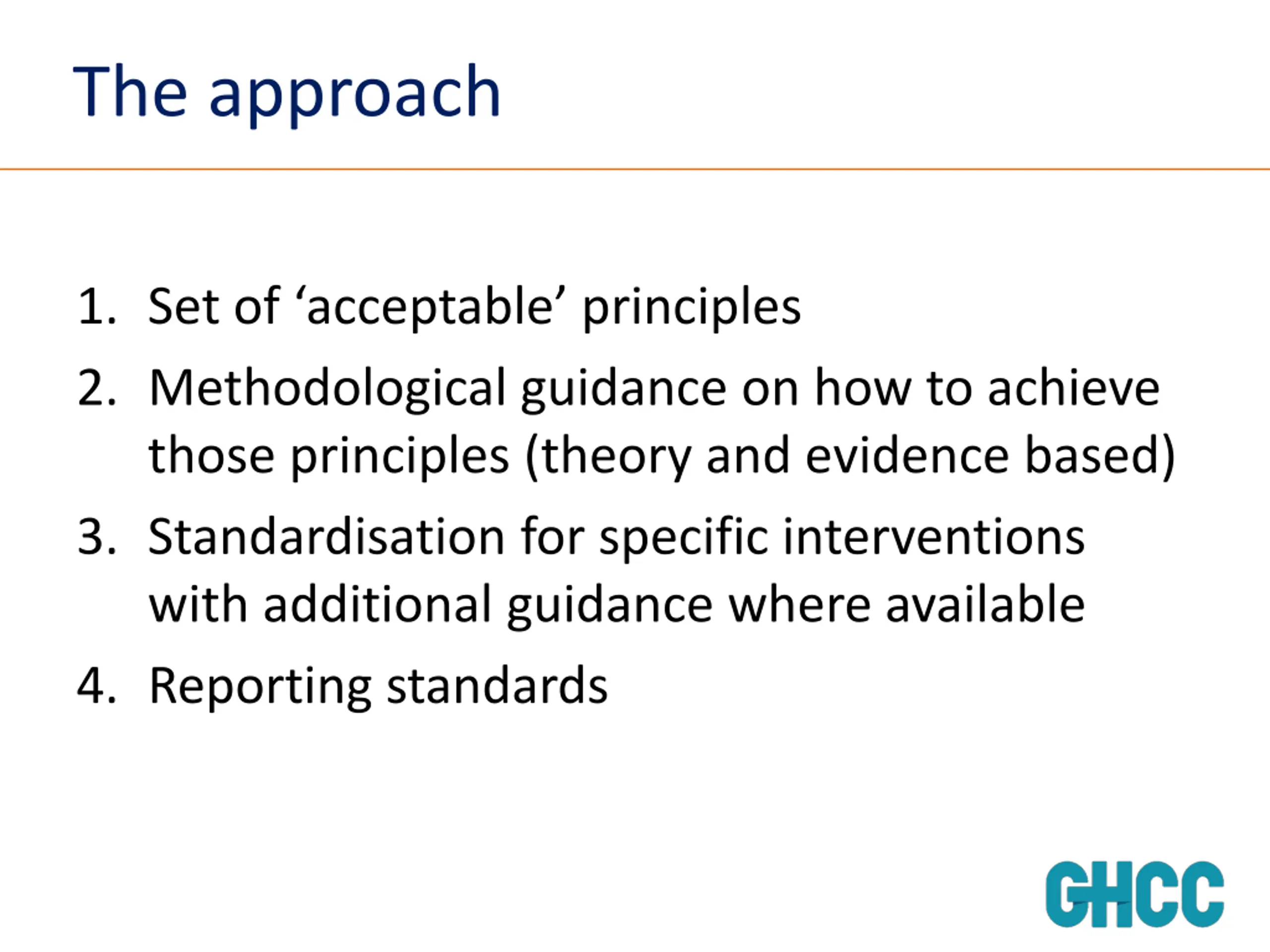 The approach

1. Set of ‘acceptable’ principles
2. Methodological guidance on how to achieve those principles (theory and evidence based)
3. Standardisation for specific interventions with additional guidance where available
4. Reporting standards

GHCC